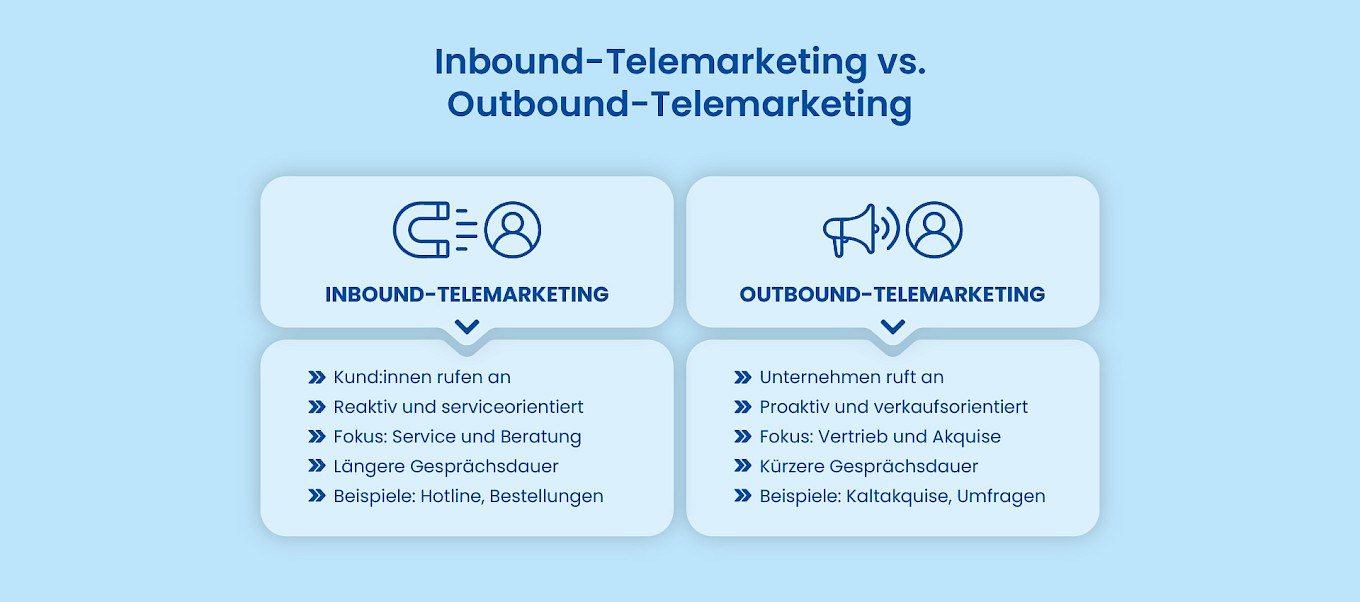 Inbound-Telemarketing vs. Outbound-Telemarketing

INBOUND-TELEMARKETING

Kund:innen rufen an
Reaktiv und serviceorientiert
Fokus: Service und Beratung
Längere Gesprächsdauer
Beispiele: Hotline, Bestellungen

OUTBOUND-TELEMARKETING

Unternehmen ruft an
Proaktiv und verkaufsorientiert
Fokus: Vertrieb und Akquise
Kürzere Gesprächsdauer
Beispiele: Kaltakquise, Umfragen